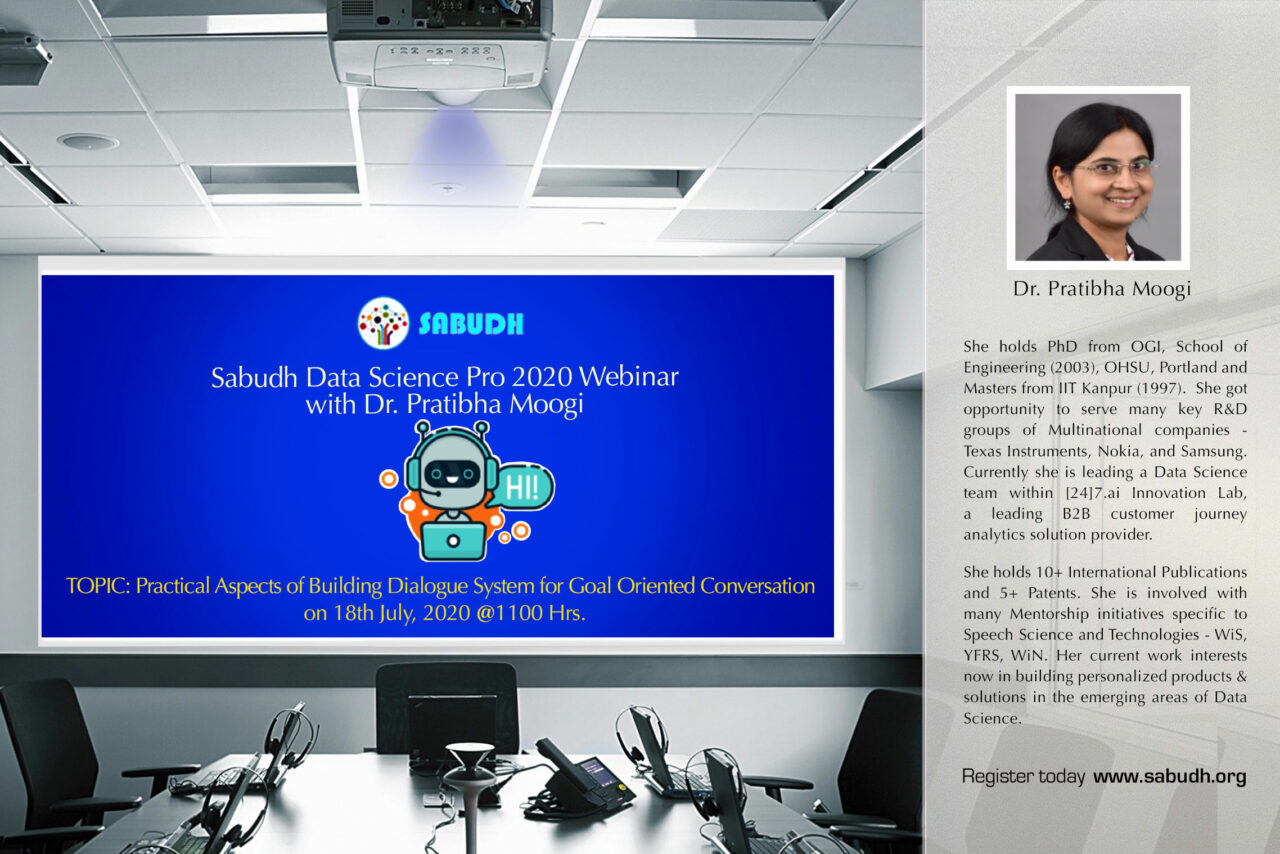 SABUDH

Sabudh Data Science Pro 2020 Webinar with Dr. Pratibha Moogi

HI!

TOPIC: Practical Aspects of Building Dialogue System for Goal Oriented Conversation on 18th July, 2020 @1100 Hrs.

Dr. Pratibha Moogi

She holds PhD from OGI, School of Engineering (2003), OHSU, Portland and Masters from IIT Kanpur (1997). She got opportunity to serve many key R&D groups of Multinational companies - Texas Instruments, Nokia, and Samsung. Currently she is leading a Data Science team within [24]7.ai Innovation Lab, a leading B2B customer journey analytics solution provider.

She holds 10+ International Publications and 5+ Patents. She is involved with many Mentorship initiatives specific to Speech Science and Technologies - WiS, YFRS, WiN. Her current work interests now in building personalized products & solutions in the emerging areas of Data Science.

Register today www.sabudh.org